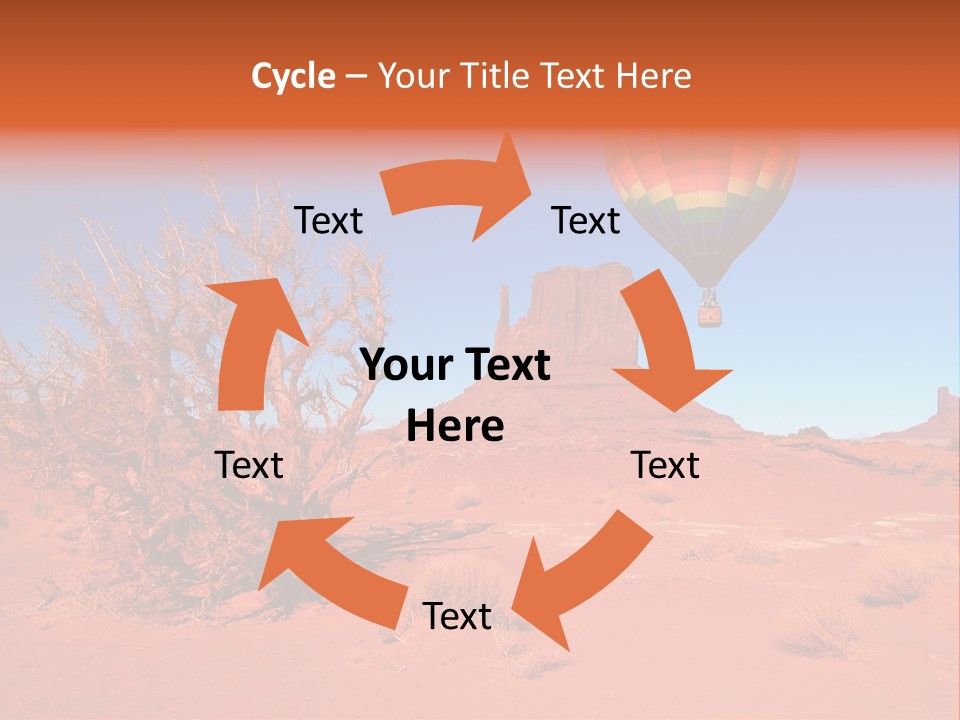 Cycle – Your Title Text Here

Text

Text

Your Text Here

Text

Text

Text